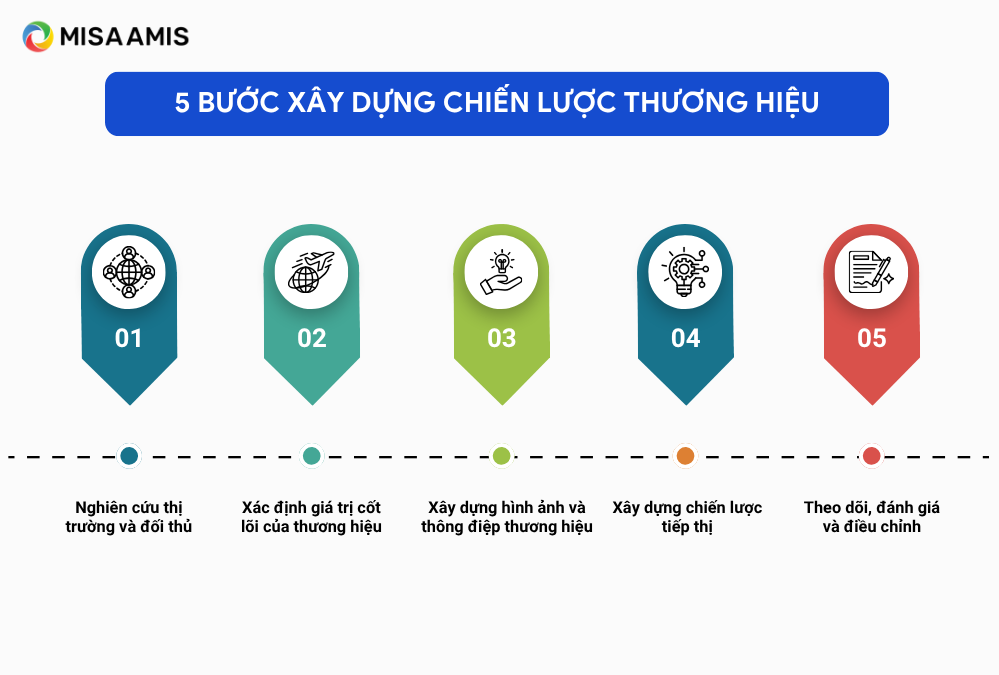 MISA AMIS

5 BƯỚC XÂY DỰNG CHIẾN LƯỢC THƯƠNG HIỆU

01

02

03

04

05

Nghiên cứu thị trường và đối thủ

Xác định giá trị cốt lõi của thương hiệu

Xây dựng hình ảnh và thông điệp thương hiệu

Xây dựng chiến lược tiếp thị

Theo dõi, đánh giá và điều chỉnh